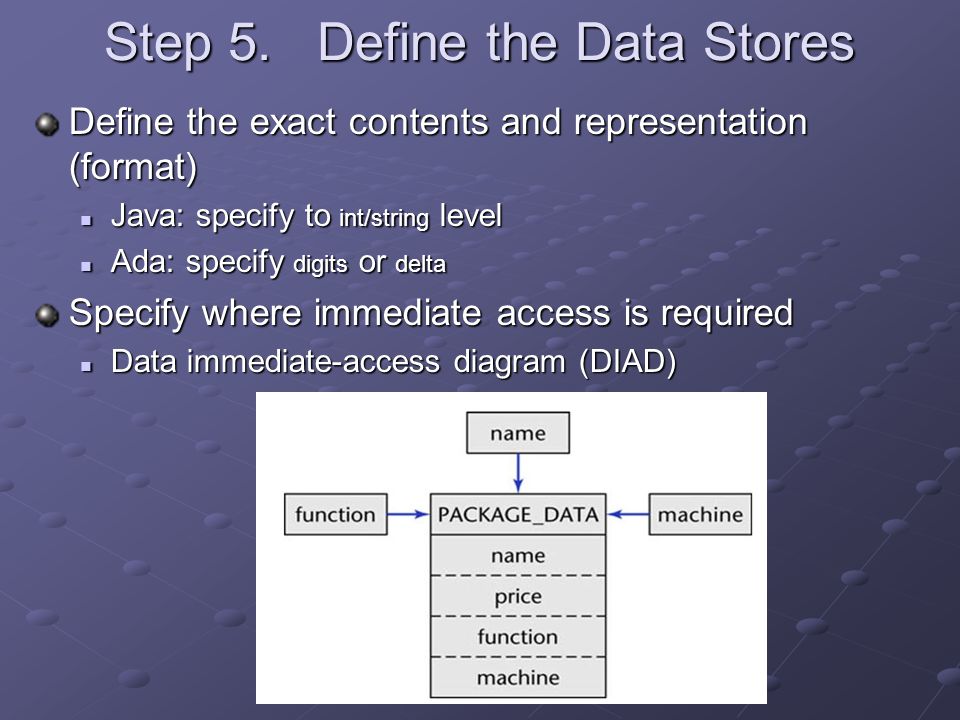 Step 5. Define the Data Stores

Define the exact contents and representation (format)

Java: specify to int/string level

Ada: specify digits or delta

Specify where immediate access is required

Data immediate-access diagram (DIAD)

name

function

PACKAGE_DATA

machine

name

price

function

machine